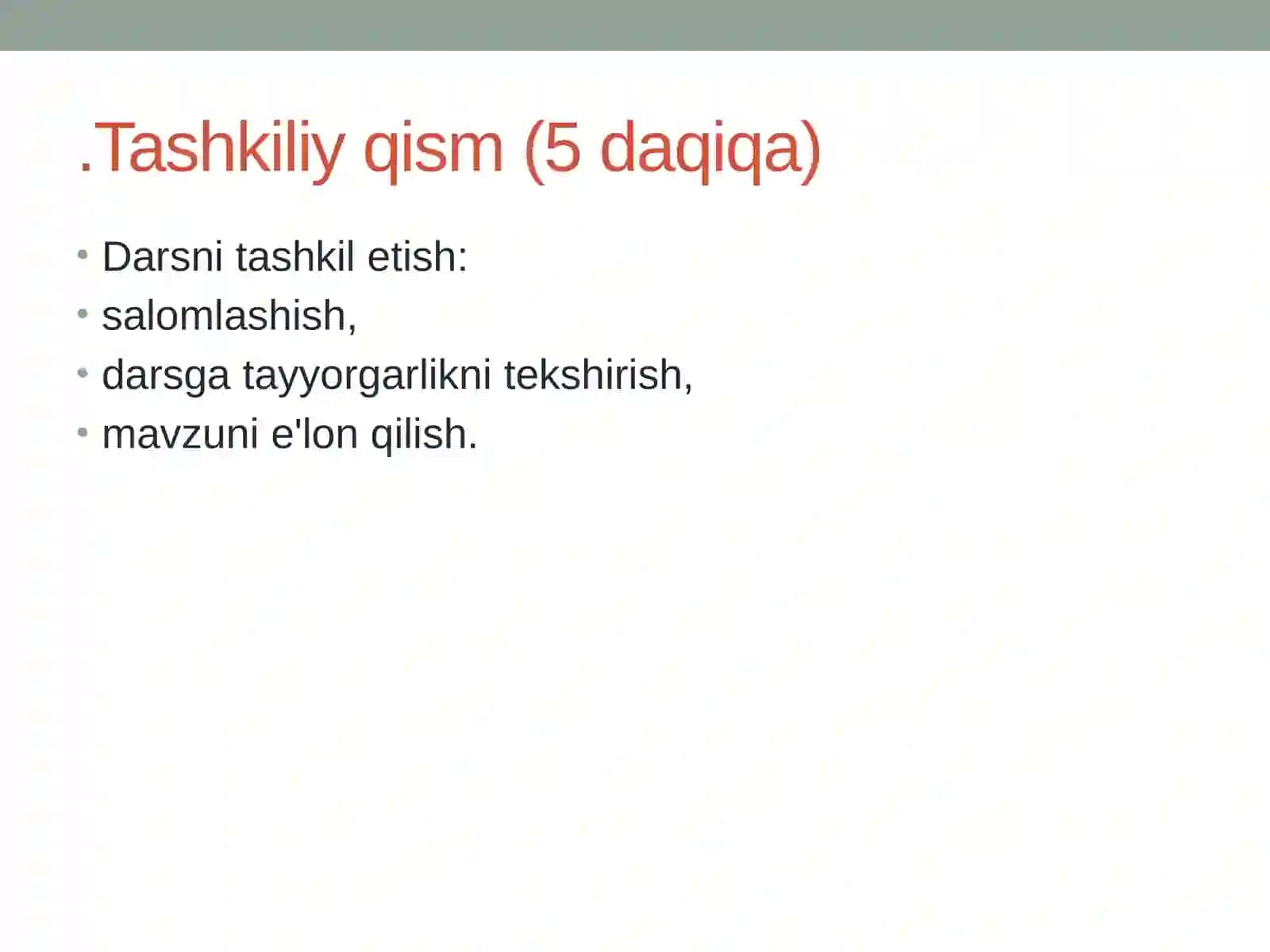 .Tashkiliy qism (5 daqiqa)

• Darsni tashkil etish:
• salomlashish,
• darsga tayyorgarlikni tekshirish,
• mavzuni e'lon qilish.